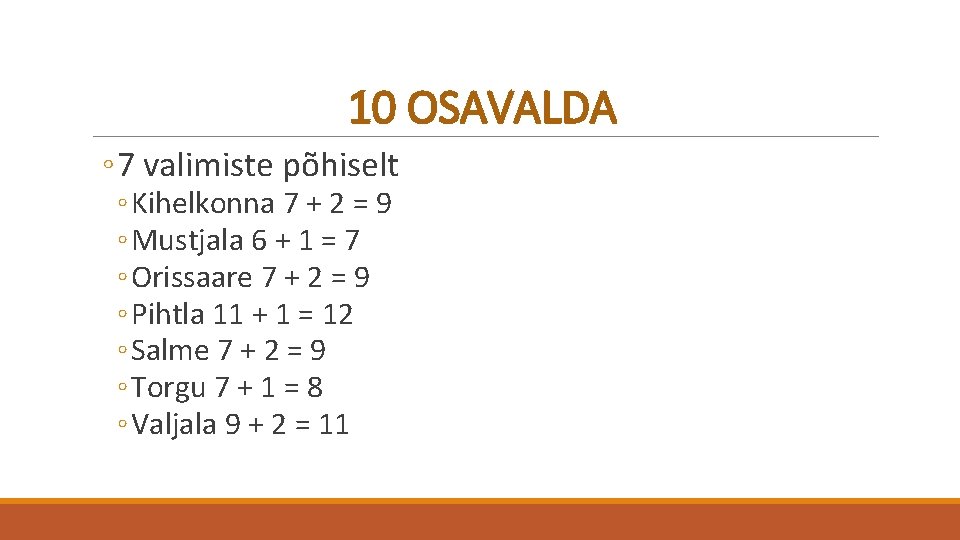 10 OSAVALDA

◦ 7 valimiste põhiselt
◦ Kihelkonna 7 + 2 = 9
◦ Mustjala 6 + 1 = 7
◦ Orissaare 7 + 2 = 9
◦ Pihtla 11 + 1 = 12
◦ Salme 7 + 2 = 9
◦ Torgu 7 + 1 = 8
◦ Valjala 9 + 2 = 11